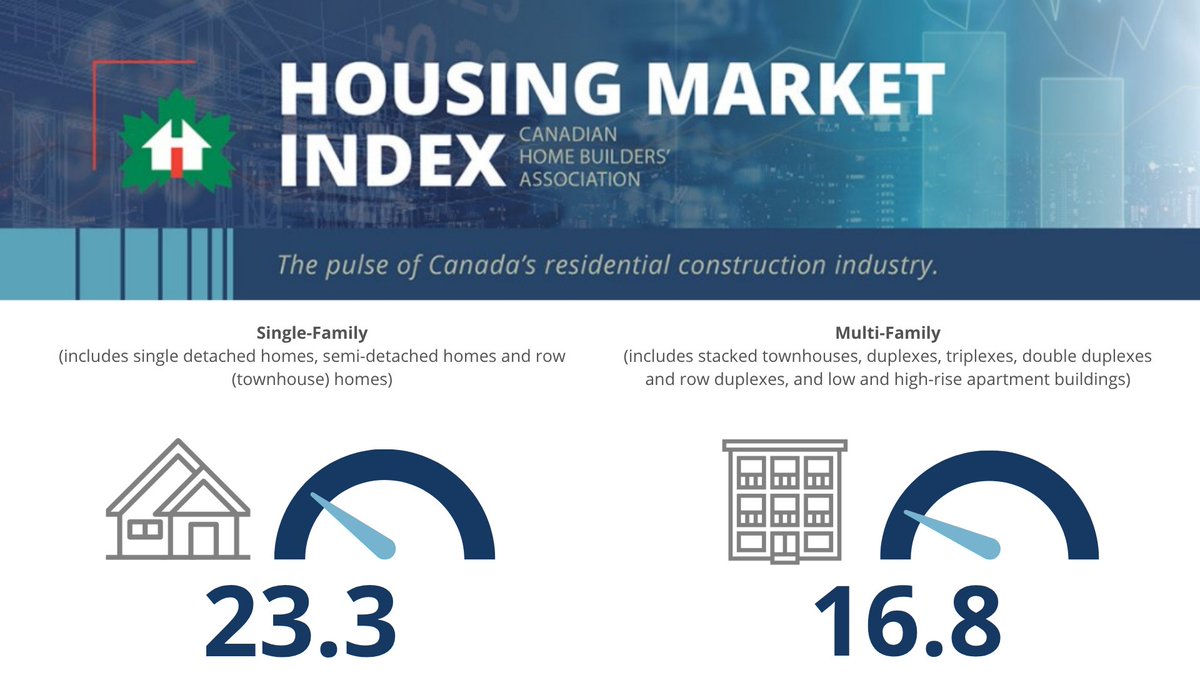 HOUSING MARKET INDEX CANADIAN HOME BUILDERS' ASSOCIATION

The pulse of Canada's residential construction industry.

Single-Family
(includes single detached homes, semi-detached homes and row (townhouse) homes)

23.3

Multi-Family
(includes stacked townhouses, duplexes, triplexes, double duplexes and row duplexes, and low and high-rise apartment buildings)

16.8